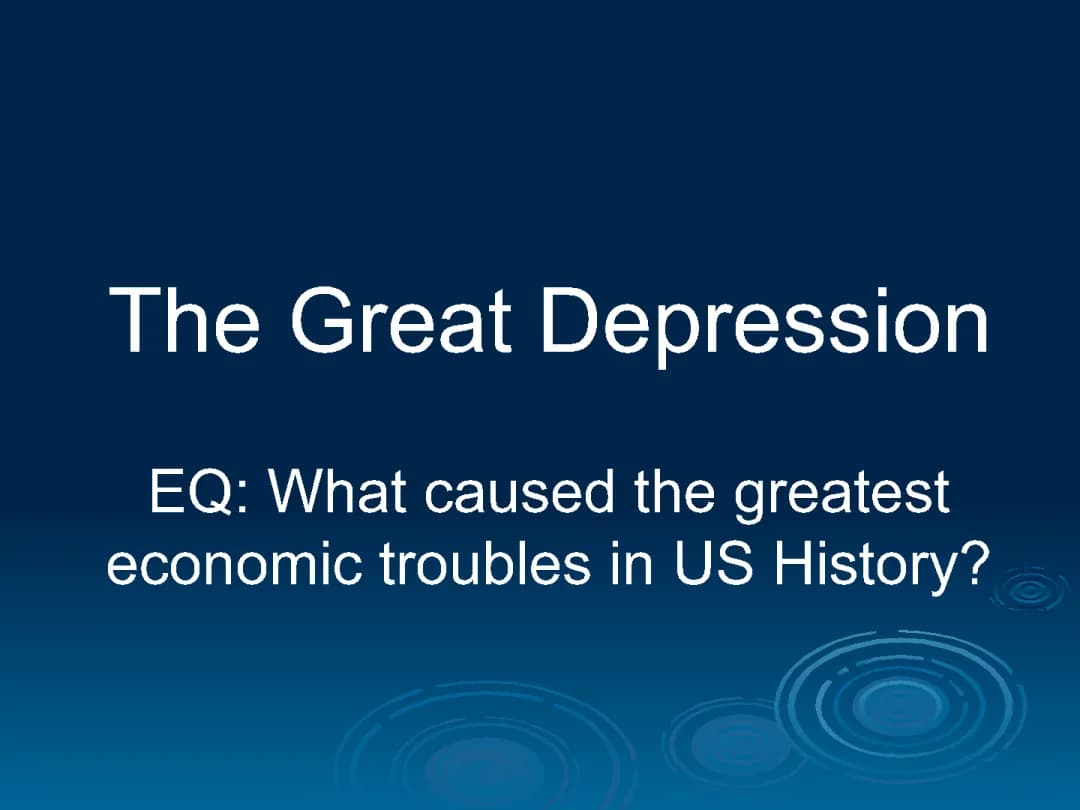 The Great Depression

EQ: What caused the greatest economic troubles in US History?